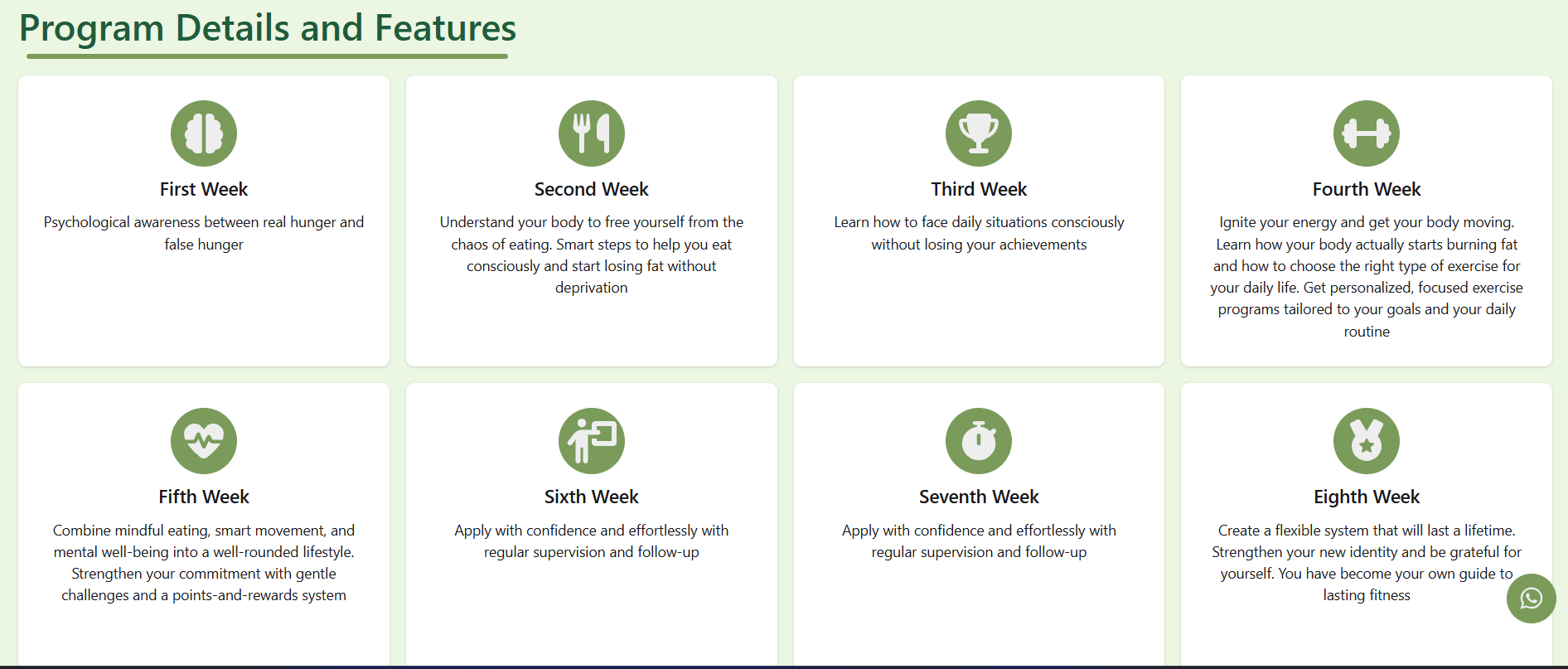 Program Details and Features

First Week

Psychological awareness between real hunger and false hunger

Second Week

Understand your body to free yourself from the chaos of eating. Smart steps to help you eat consciously and start losing fat without deprivation

Third Week

Learn how to face daily situations consciously without losing your achievements

Fourth Week

Ignite your energy and get your body moving. Learn how your body actually starts burning fat and how to choose the right type of exercise for your daily life. Get personalized, focused exercise programs tailored to your goals and your daily routine

Fifth Week

Combine mindful eating, smart movement, and mental well-being into a well-rounded lifestyle. Strengthen your commitment with gentle challenges and a points-and-rewards system

Sixth Week

Apply with confidence and effortlessly with regular supervision and follow-up

Seventh Week

Apply with confidence and effortlessly with regular supervision and follow-up

Eighth Week

Create a flexible system that will last a lifetime. Strengthen your new identity and be grateful for yourself. You have become your own guide to lasting fitness